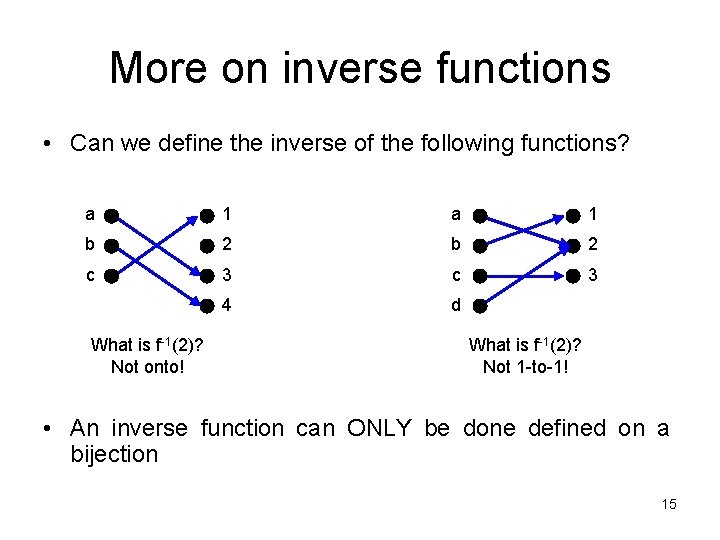 More on inverse functions

• Can we define the inverse of the following functions?

a
b
c

1
2
3
4

What is $f^{-1}(2)$?
Not onto!

a
b
c
d

1
2
3

What is $f^{-1}(2)$?
Not 1-to-1!

• An inverse function can ONLY be done defined on a bijection

15